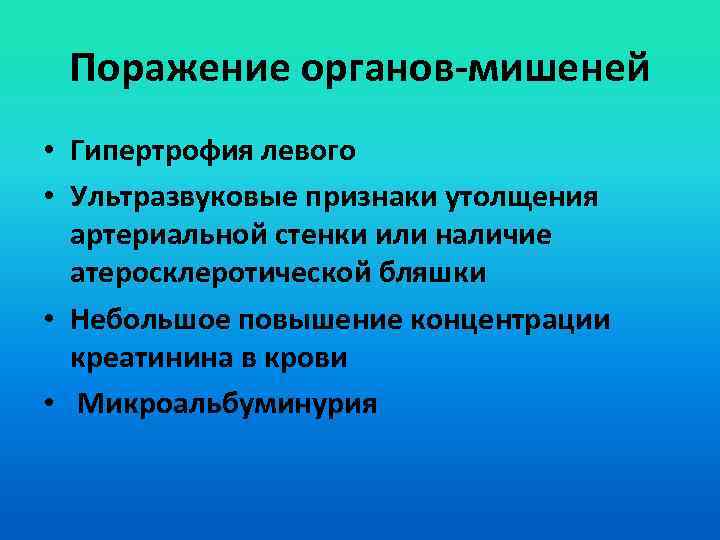 Поражение органов-мишеней

• Гипертрофия левого
• Ультразвуковые признаки утолщения артериальной стенки или наличие атеросклеротической бляшки
• Небольшое повышение концентрации креатинина в крови
• Микроальбуминурия